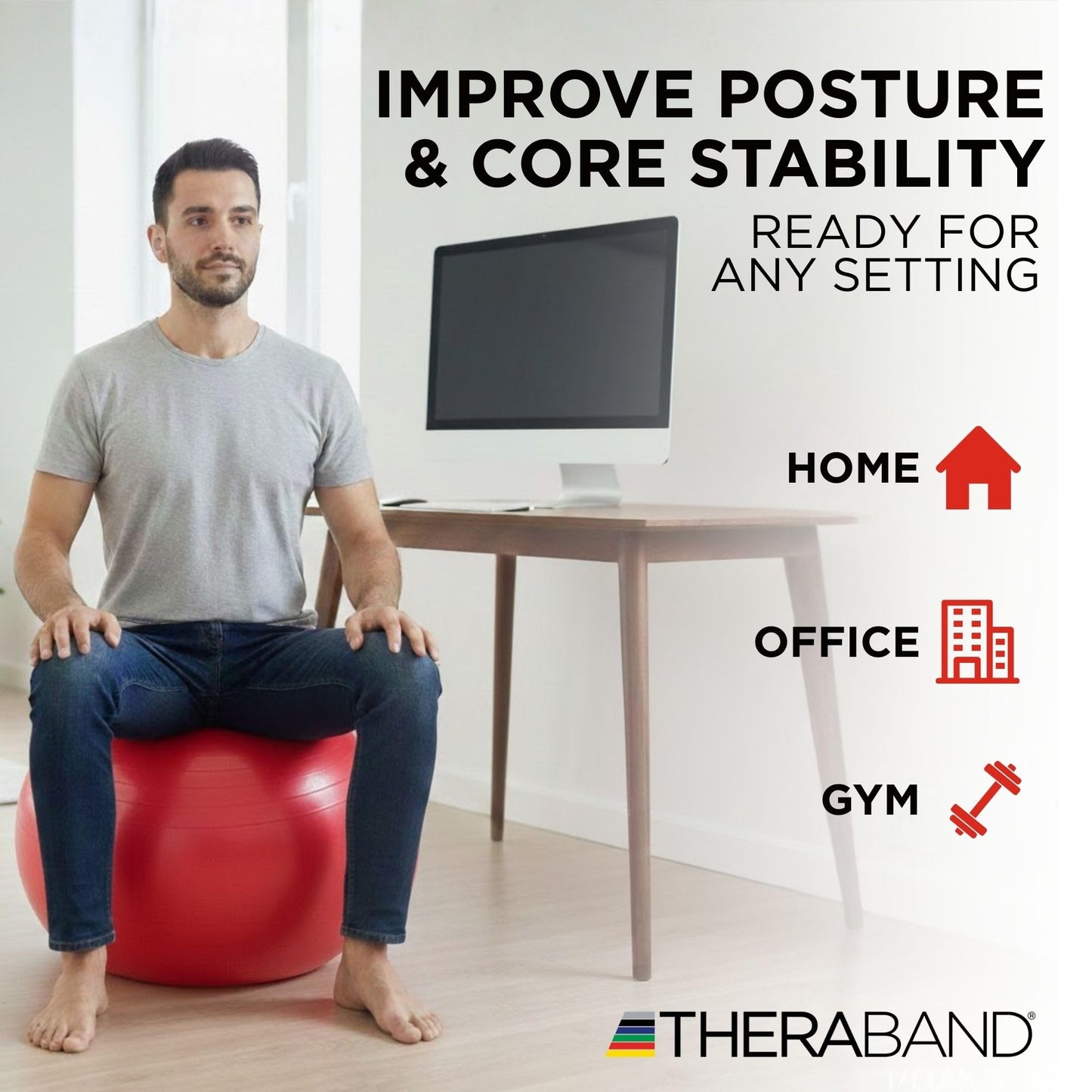 IMPROVE POSTURE & CORE STABILITY

READY FOR ANY SETTING

HOME

OFFICE

GYM

THERABAND®